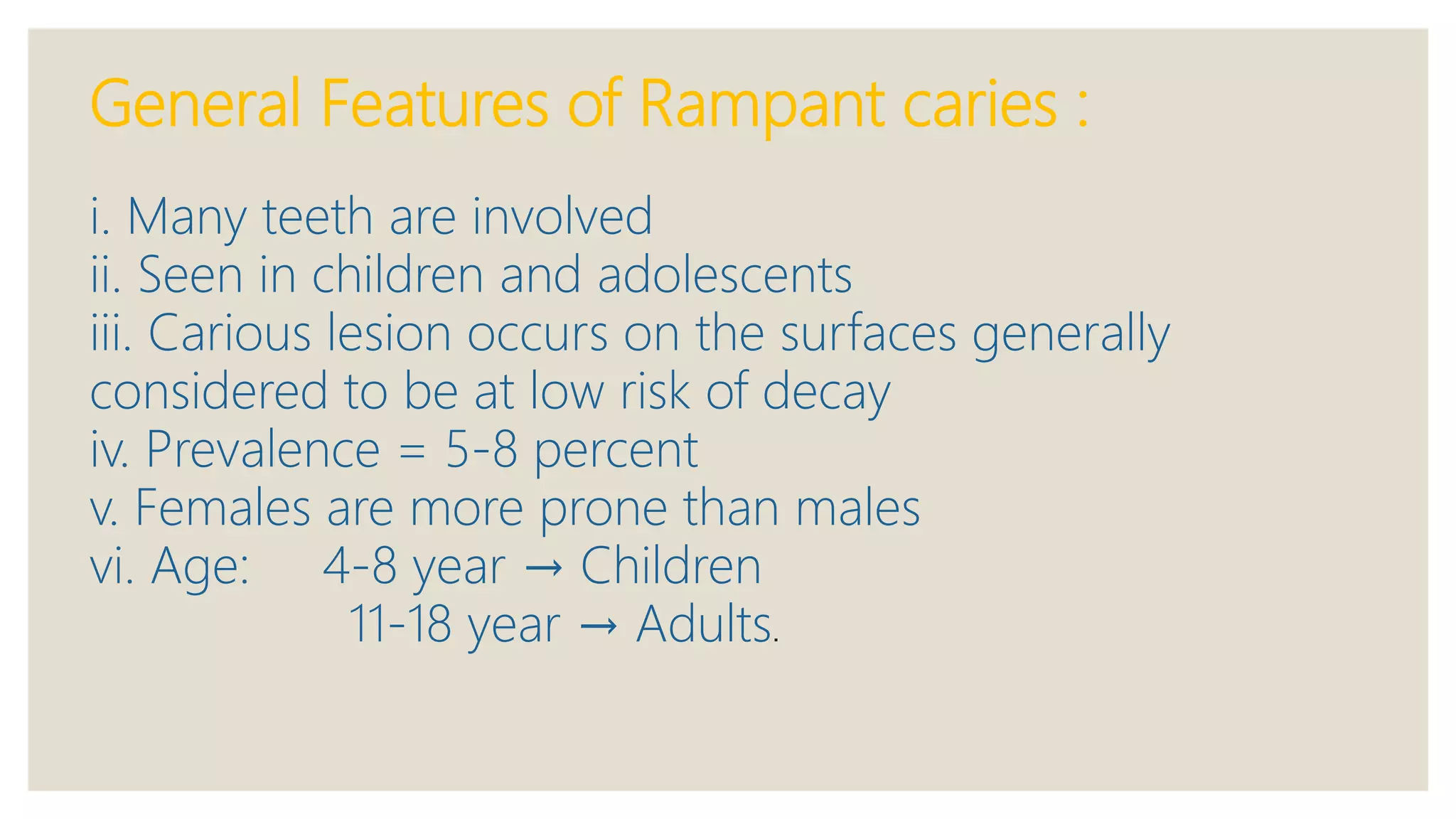 General Features of Rampant caries :

i. Many teeth are involved
ii. Seen in children and adolescents
iii. Carious lesion occurs on the surfaces generally considered to be at low risk of decay
iv. Prevalence = 5-8 percent
v. Females are more prone than males
vi. Age: 4-8 year → Children
11-18 year → Adults.